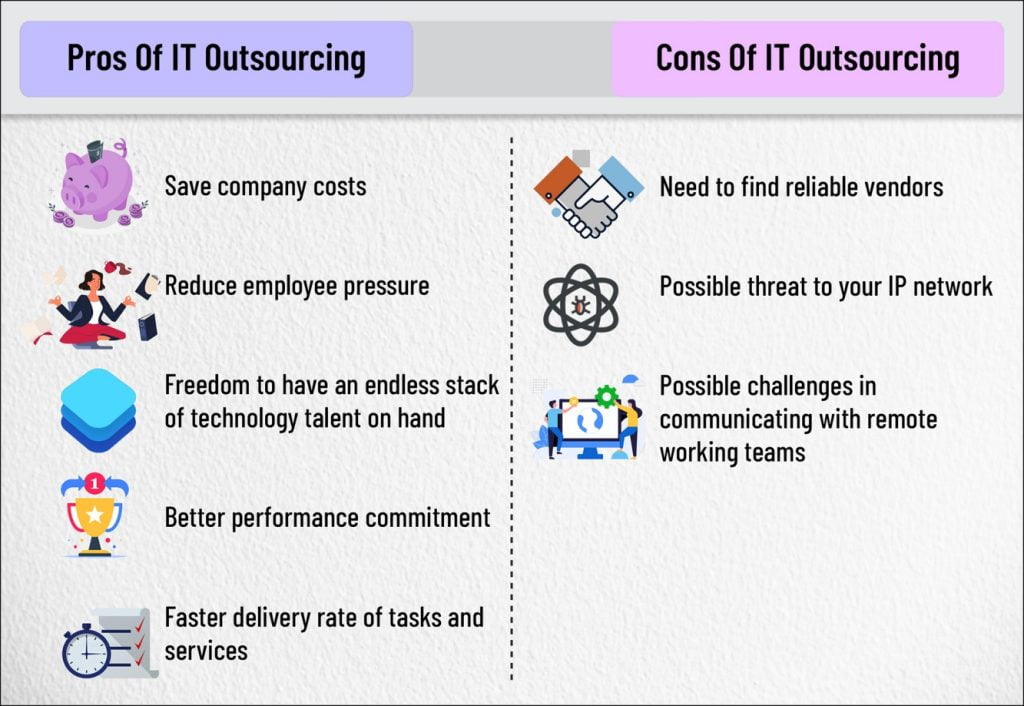 Pros Of IT Outsourcing

Save company costs

Reduce employee pressure

Freedom to have an endless stack of technology talent on hand

Better performance commitment

Faster delivery rate of tasks and services

Cons Of IT Outsourcing

Need to find reliable vendors

Possible threat to your IP network

Possible challenges in communicating with remote working teams